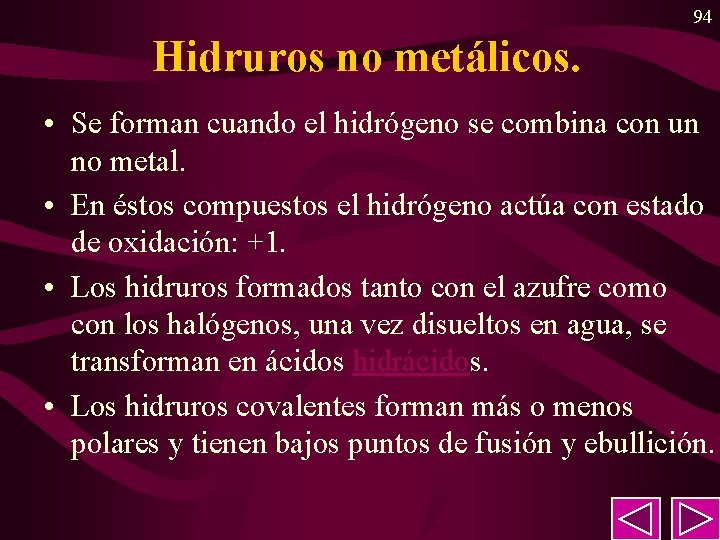 94

Hidruros no metálicos.

• Se forman cuando el hidrógeno se combina con un no metal.

• En éstos compuestos el hidrógeno actúa con estado de oxidación: +1.

• Los hidruros formados tanto con el azufre como con los halógenos, una vez disueltos en agua, se transforman en ácidos hidrácidos.

• Los hidruros covalentes forman más o menos polares y tienen bajos puntos de fusión y ebullición.